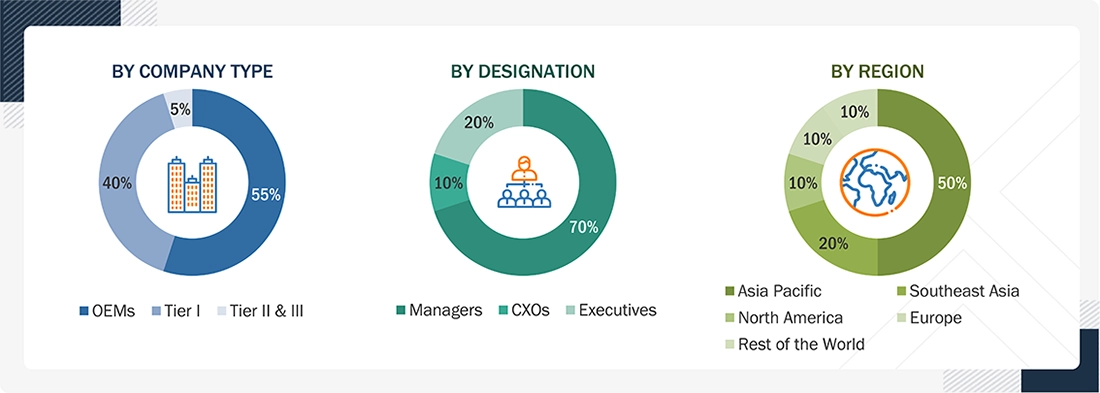 BY COMPANY TYPE

5%

40%

55%

OEMs Tier I Tier II & III

BY DESIGNATION

20%

10%

70%

Managers CXOs Executives

BY REGION

10%

10%

10%

20%

50%

Asia Pacific Southeast Asia North America Europe Rest of the World